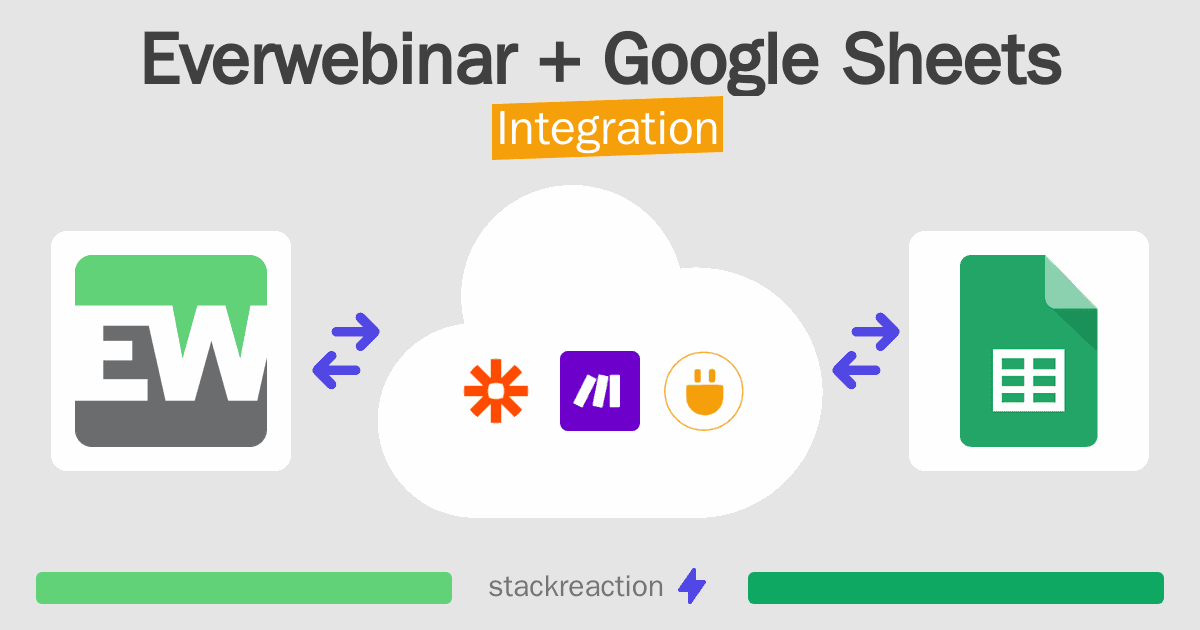 Everwebinar + Google Sheets
Integration

EW

stackreaction